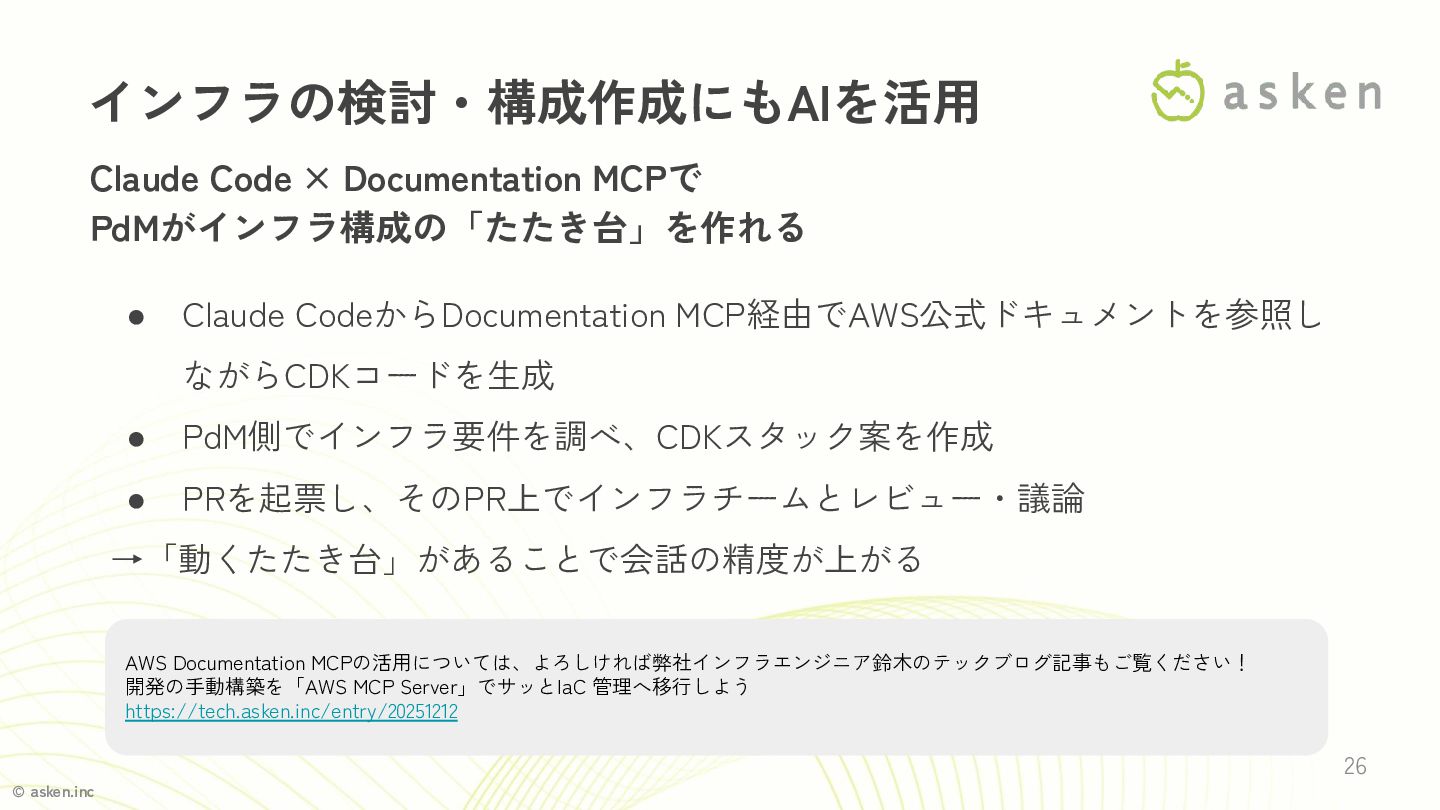 インフラの検討・構成作成にもAIを活用

asken

Claude Code × Documentation MCPで
PdMがインフラ構成の「たたき台」を作れる

● Claude CodeからDocumentation MCP経由でAWS公式ドキュメントを参照しながらCDKコードを生成
● PdM側でインフラ要件を調べ、CDKスタック案を作成
● PRを起票し、そのPR上でインフラチームとレビュー・議論
→「動くたたき台」があることで会話の精度が上がる

AWS Documentation MCPの活用については、よろしければ弊社インフラエンジニア鈴木のテックブログ記事もご覧ください！
開発の手動構築を「AWS MCP Server」でサッとIaC 管理へ移行しよう
https://tech.asken.inc/entry/20251212

26

© asken.inc